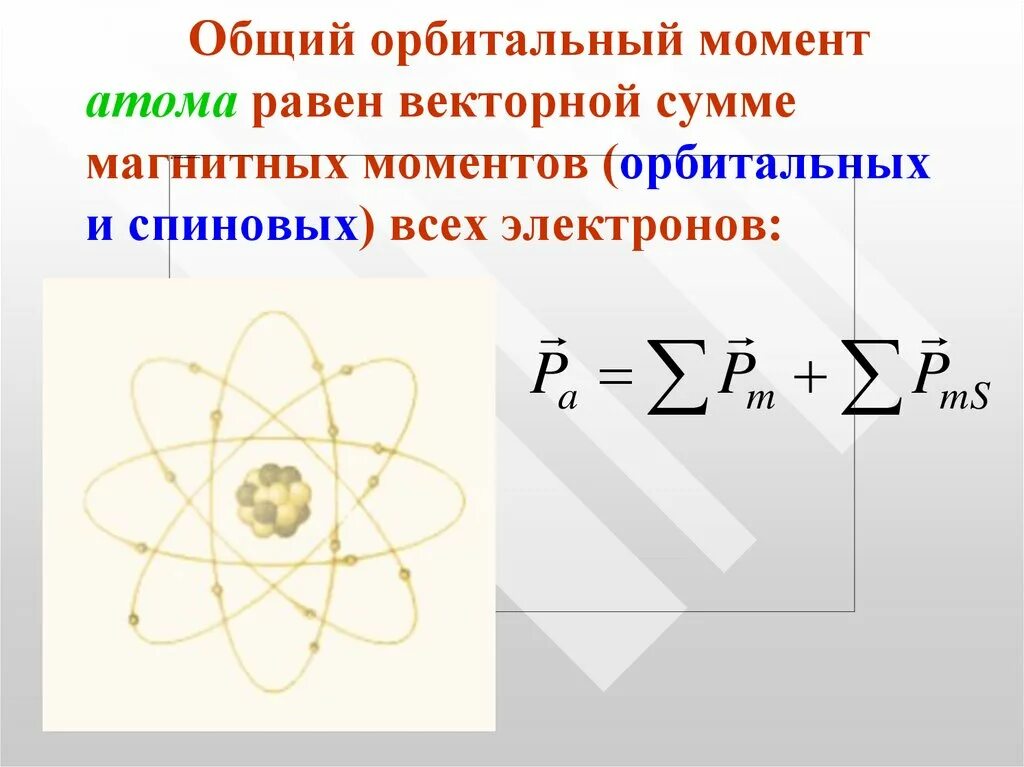 Общий орбитальный момент атома равен векторной сумме магнитных моментов (орбитальных и спиновых) всех электронов:

$\vec{P}_a = \sum \vec{P}_m + \sum \vec{P}_{mS}$